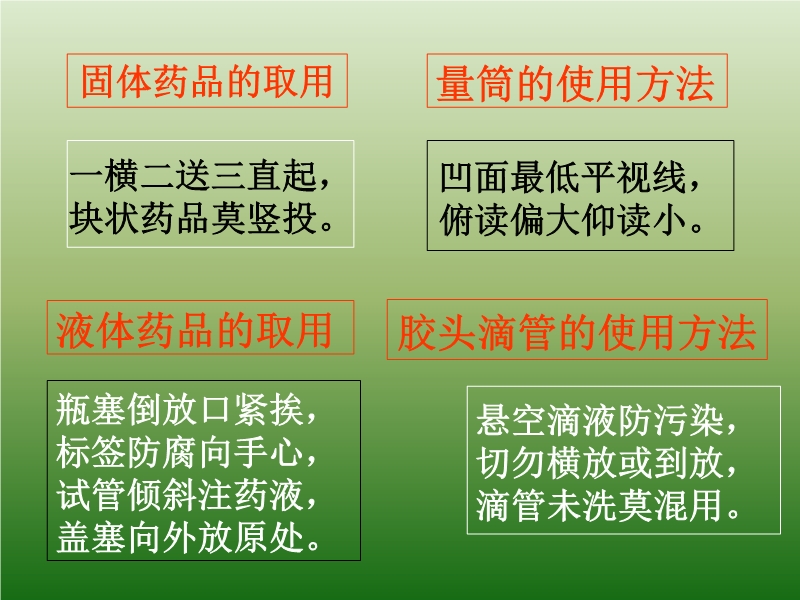 固体药品的取用

一横二送三直起，
块状药品莫竖投。

量筒的使用方法

凹面最低平视线，
俯读偏大仰读小。

液体药品的取用

瓶塞倒放口紧挨，
标签防腐向手心，
试管倾斜注药液，
盖塞向外放原处。

胶头滴管的使用方法

悬空滴液防污染，
切勿横放或到放，
滴管未洗莫混用。